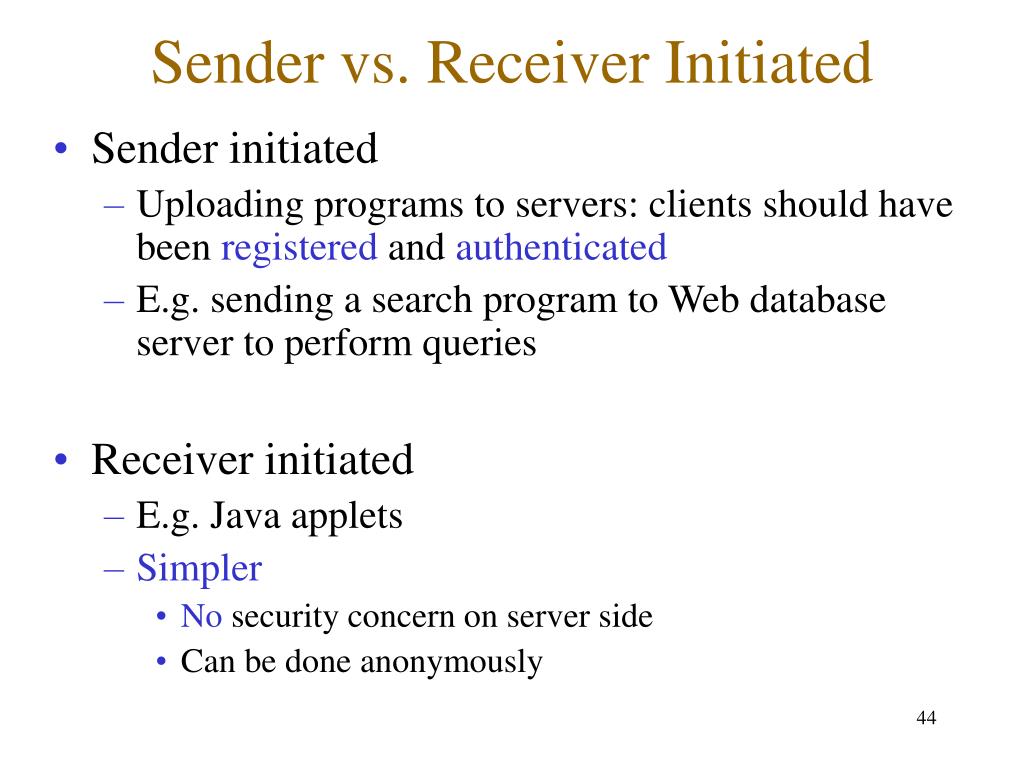 Sender vs. Receiver Initiated

• Sender initiated
 – Uploading programs to servers: clients should have been registered and authenticated
 – E.g. sending a search program to Web database server to perform queries

• Receiver initiated
 – E.g. Java applets
 – Simpler
  • No security concern on server side
  • Can be done anonymously

44